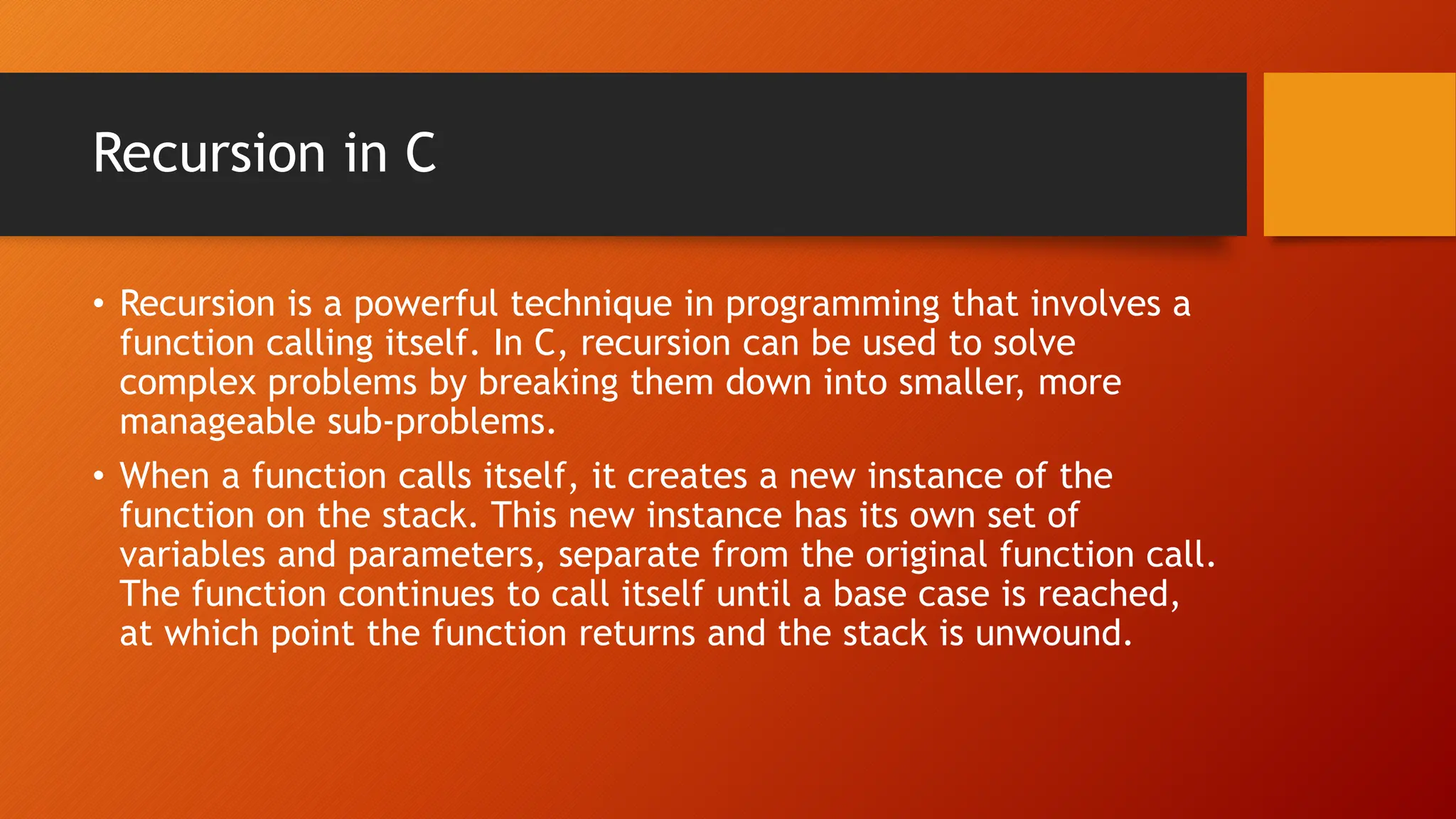 Recursion in C

• Recursion is a powerful technique in programming that involves a function calling itself. In C, recursion can be used to solve complex problems by breaking them down into smaller, more manageable sub-problems.

• When a function calls itself, it creates a new instance of the function on the stack. This new instance has its own set of variables and parameters, separate from the original function call. The function continues to call itself until a base case is reached, at which point the function returns and the stack is unwound.